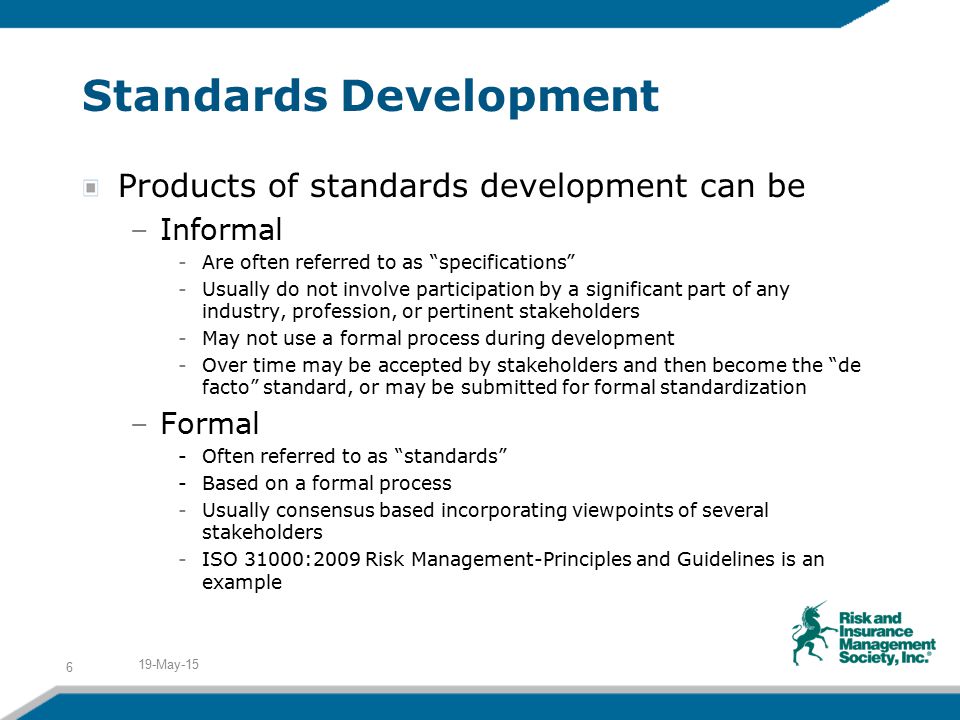 Standards Development

Products of standards development can be

– Informal

- Are often referred to as “specifications”
- Usually do not involve participation by a significant part of any industry, profession, or pertinent stakeholders
- May not use a formal process during development
- Over time may be accepted by stakeholders and then become the “de facto” standard, or may be submitted for formal standardization

– Formal

- Often referred to as “standards”
- Based on a formal process
- Usually consensus based incorporating viewpoints of several stakeholders
- ISO 31000:2009 Risk Management-Principles and Guidelines is an example

6

19-May-15

Risk and Insurance Management Society, Inc.®